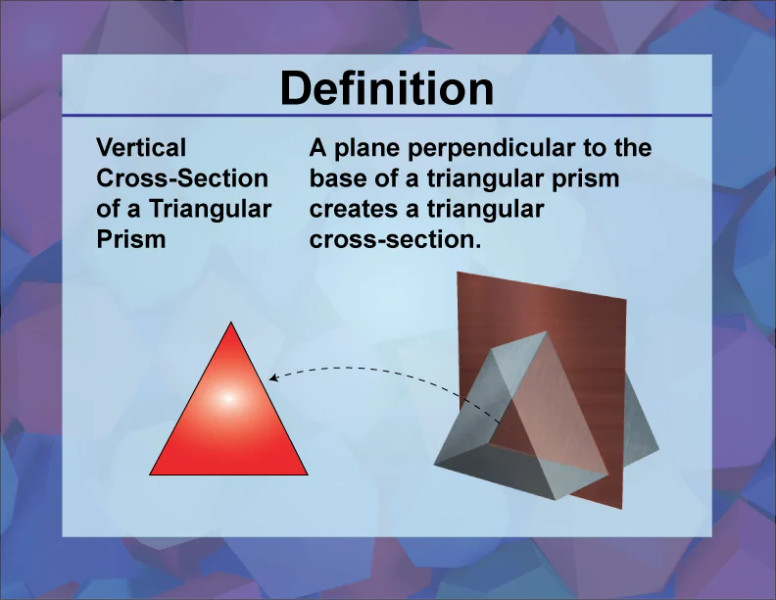 Definition

Vertical Cross-Section of a Triangular Prism

A plane perpendicular to the base of a triangular prism creates a triangular cross-section.